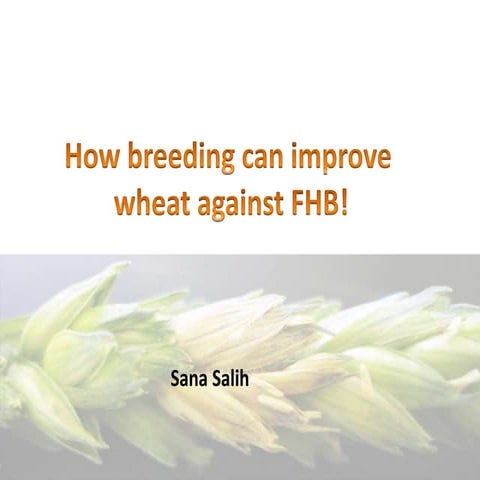 How breeding can improve wheat against FHB!

Sana Salih